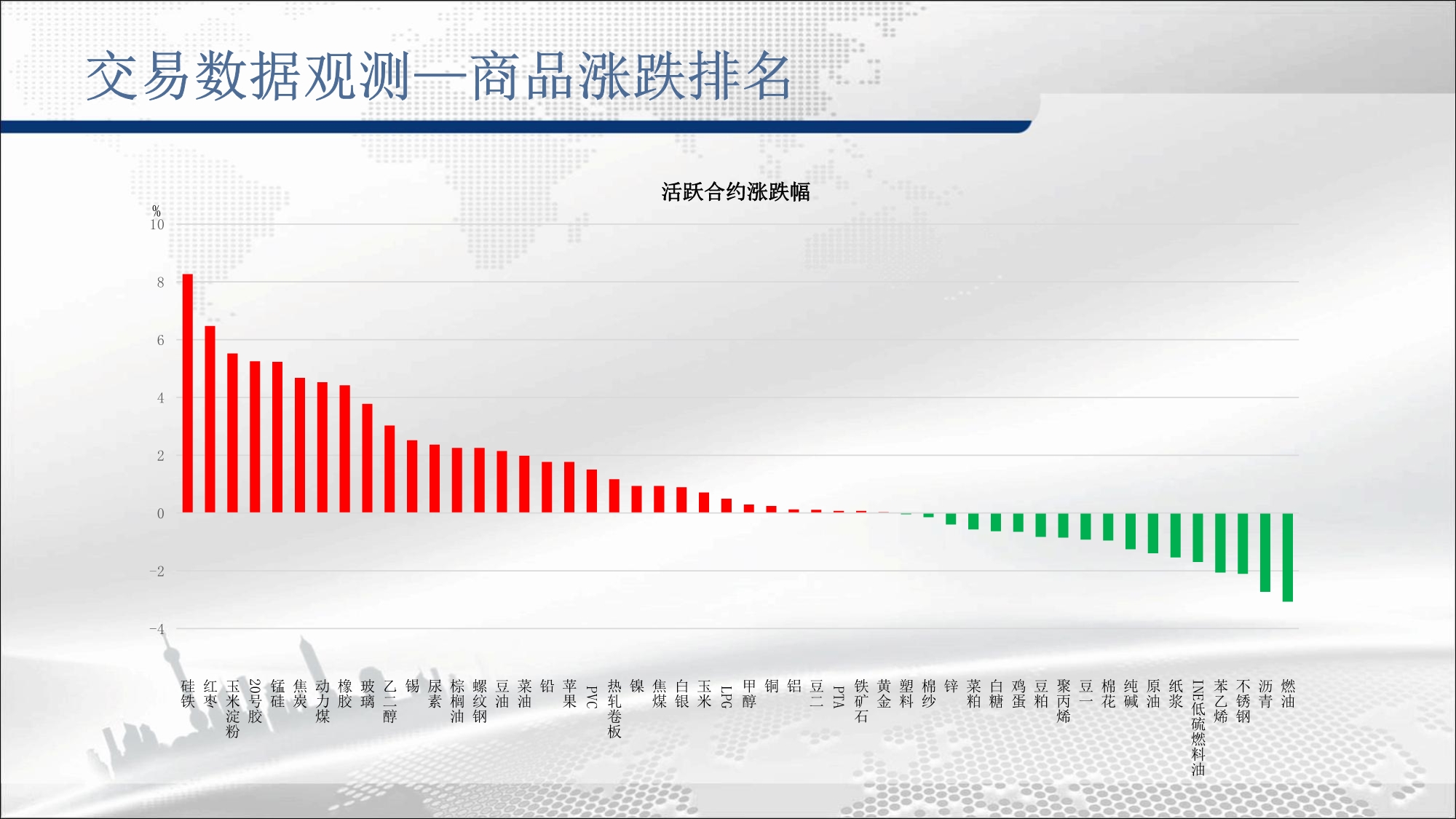 交易数据观测—商品涨跌排名

活跃合约涨跌幅

%
10
8
6
4
2
0
−2
−4

硅铁 红枣 玉米淀粉 20号胶 锰硅 焦炭 动力煤 橡胶 玻璃 乙二醇 锡 尿素 棕榈油 螺纹钢 豆油 菜油 铅 苹果 PVC 热轧卷板 镍 焦煤 白银 玉米 LPG 甲醇 铜 铝 豆二 PTA 铁矿石 黄金 塑料 棉纱 锌 菜粕 白糖 鸡蛋 豆粕 聚丙烯 豆一 棉花 纯碱 原油 纸浆 INE低硫燃料油 苯乙烯 不锈钢 沥青 燃油